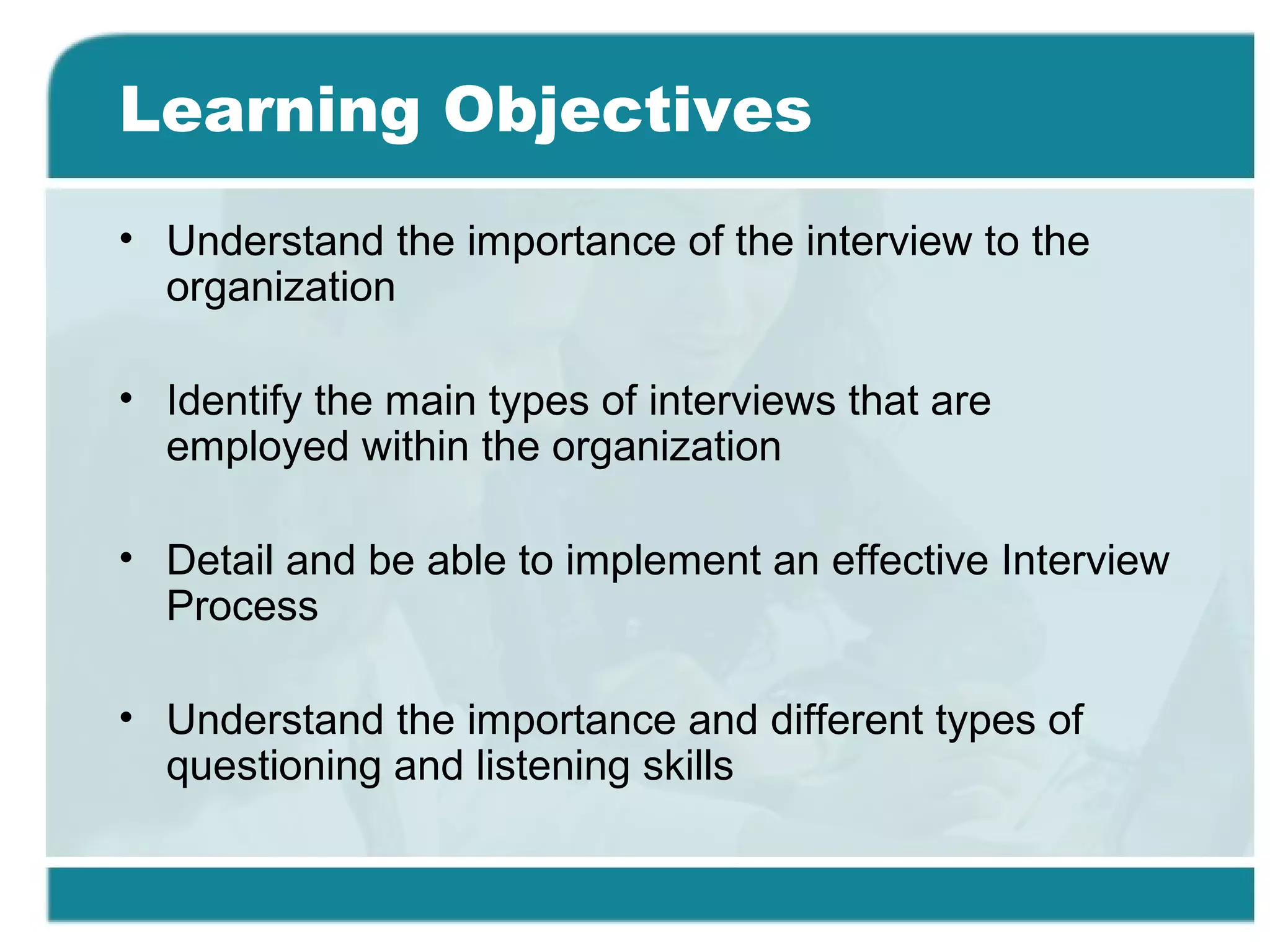 Learning Objectives

• Understand the importance of the interview to the organization

• Identify the main types of interviews that are employed within the organization

• Detail and be able to implement an effective Interview Process

• Understand the importance and different types of questioning and listening skills